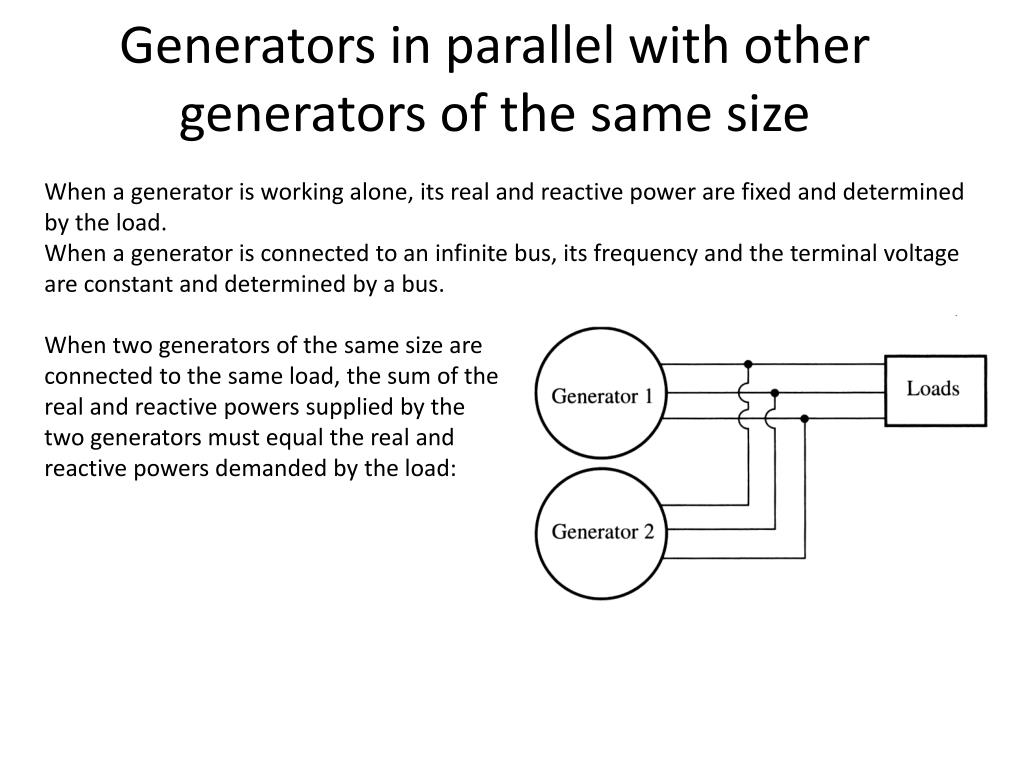 Generators in parallel with other generators of the same size

When a generator is working alone, its real and reactive power are fixed and determined by the load.
When a generator is connected to an infinite bus, its frequency and the terminal voltage are constant and determined by a bus.

When two generators of the same size are connected to the same load, the sum of the real and reactive powers supplied by the two generators must equal the real and reactive powers demanded by the load:

Generator 1

Loads

Generator 2